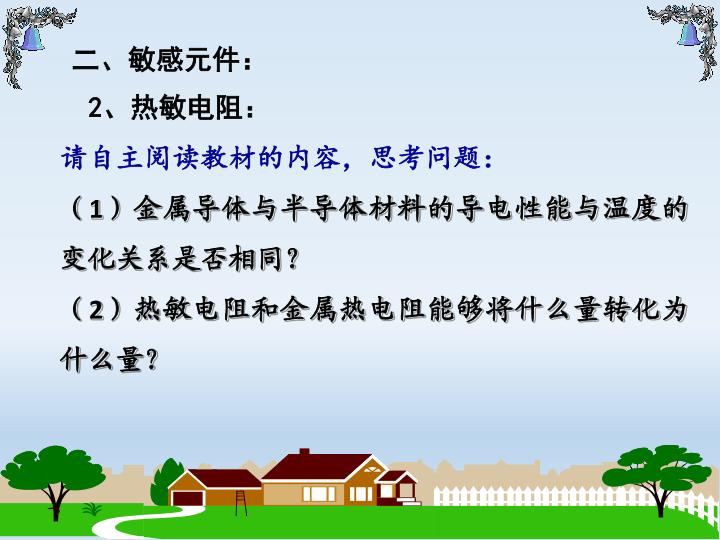 二、敏感元件：

2、热敏电阻：

请自主阅读教材的内容，思考问题：

（1）金属导体与半导体材料的导电性能与温度的变化关系是否相同?

（2）热敏电阻和金属热电阻能够将什么量转化为什么量?